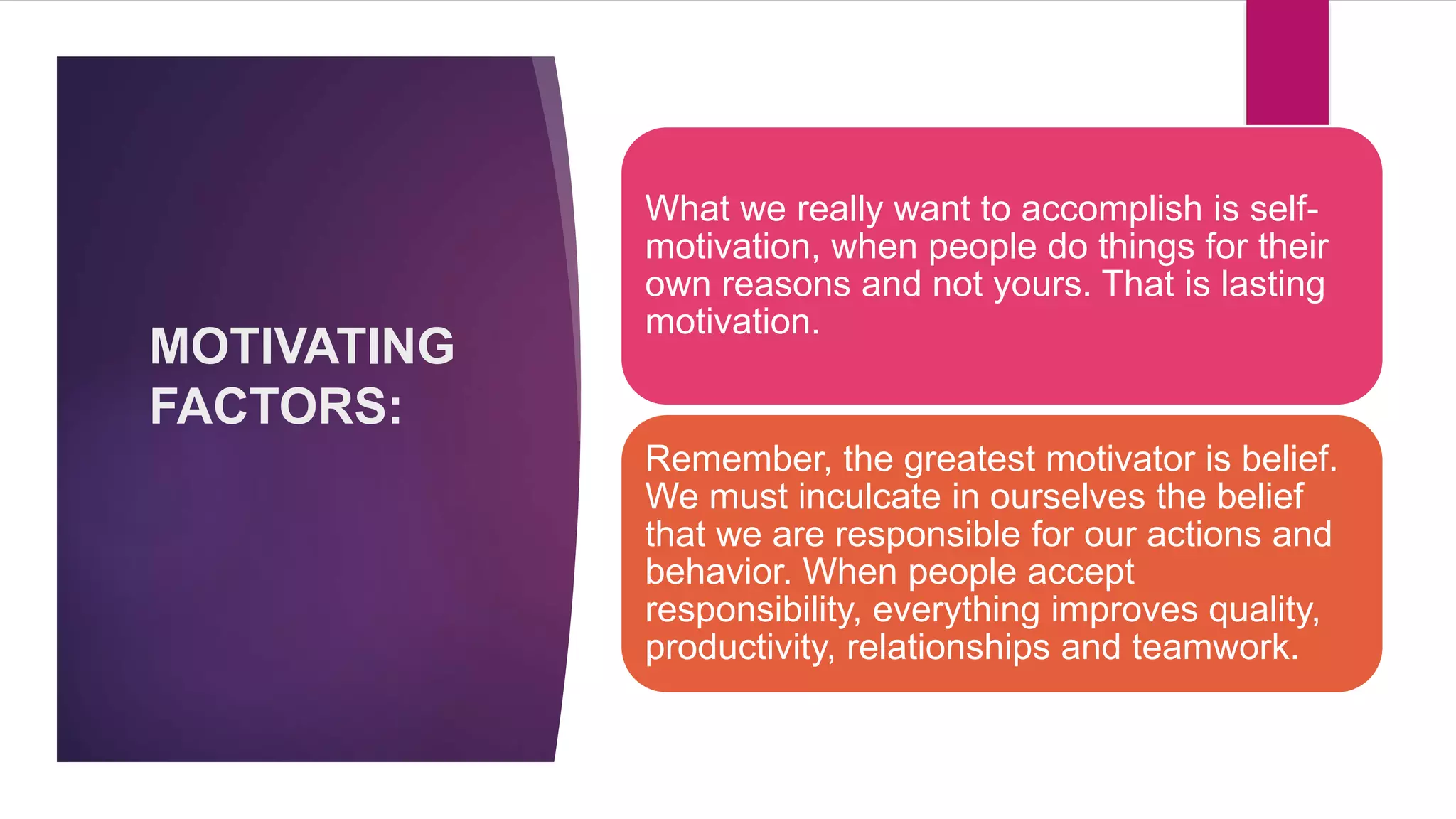 MOTIVATING FACTORS:

What we really want to accomplish is self-motivation, when people do things for their own reasons and not yours. That is lasting motivation.

Remember, the greatest motivator is belief. We must inculcate in ourselves the belief that we are responsible for our actions and behavior. When people accept responsibility, everything improves quality, productivity, relationships and teamwork.